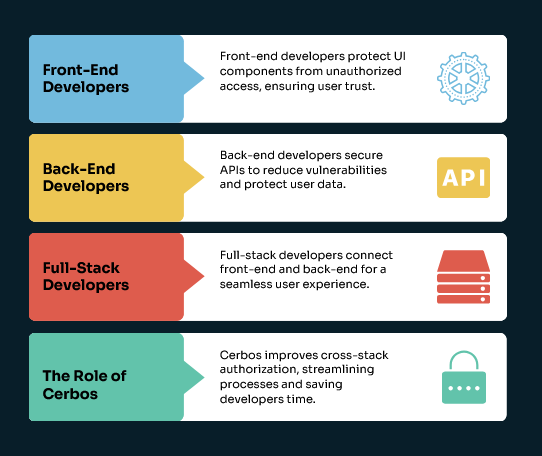 Front-End Developers

Front-end developers protect UI components from unauthorized access, ensuring user trust.

Back-End Developers

Back-end developers secure APIs to reduce vulnerabilities and protect user data.

API

Full-Stack Developers

Full-stack developers connect front-end and back-end for a seamless user experience.

The Role of Cerbos

Cerbos improves cross-stack authorization, streamlining processes and saving developers time.